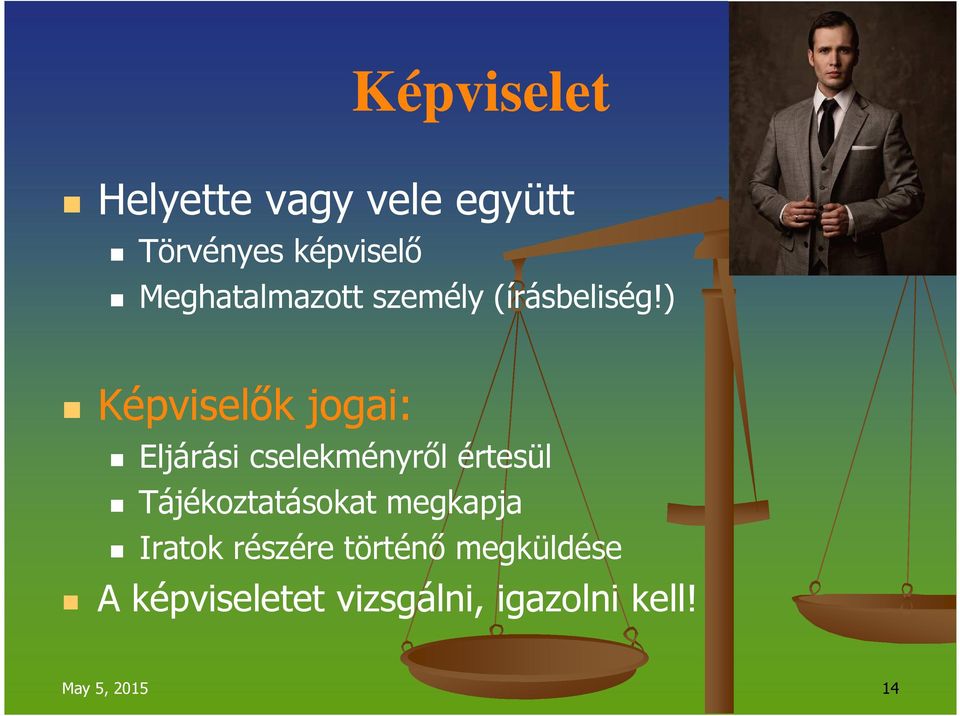 Képviselet

Helyette vagy vele együtt

Törvényes képviselő

Meghatalmazott személy (írásbeliség!)

Képviselők jogai:

Eljárási cselekményről értesül

Tájékoztatásokat megkapja

Iratok részére történő megküldése

A képviseletet vizsgálni, igazolni kell!

May 5, 2015

14